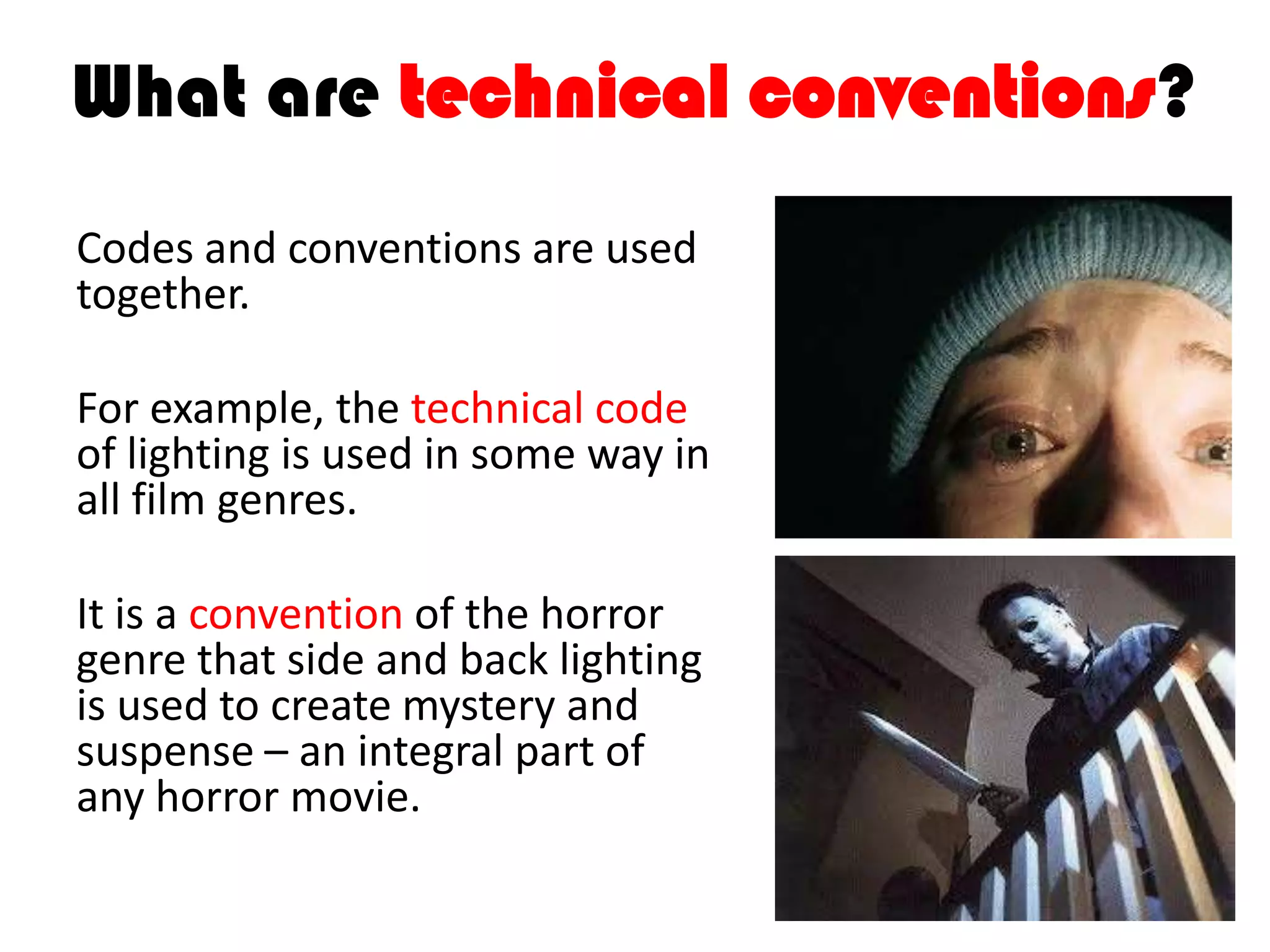 What are technical conventions?

Codes and conventions are used together.

For example, the technical code of lighting is used in some way in all film genres.

It is a convention of the horror genre that side and back lighting is used to create mystery and suspense – an integral part of any horror movie.